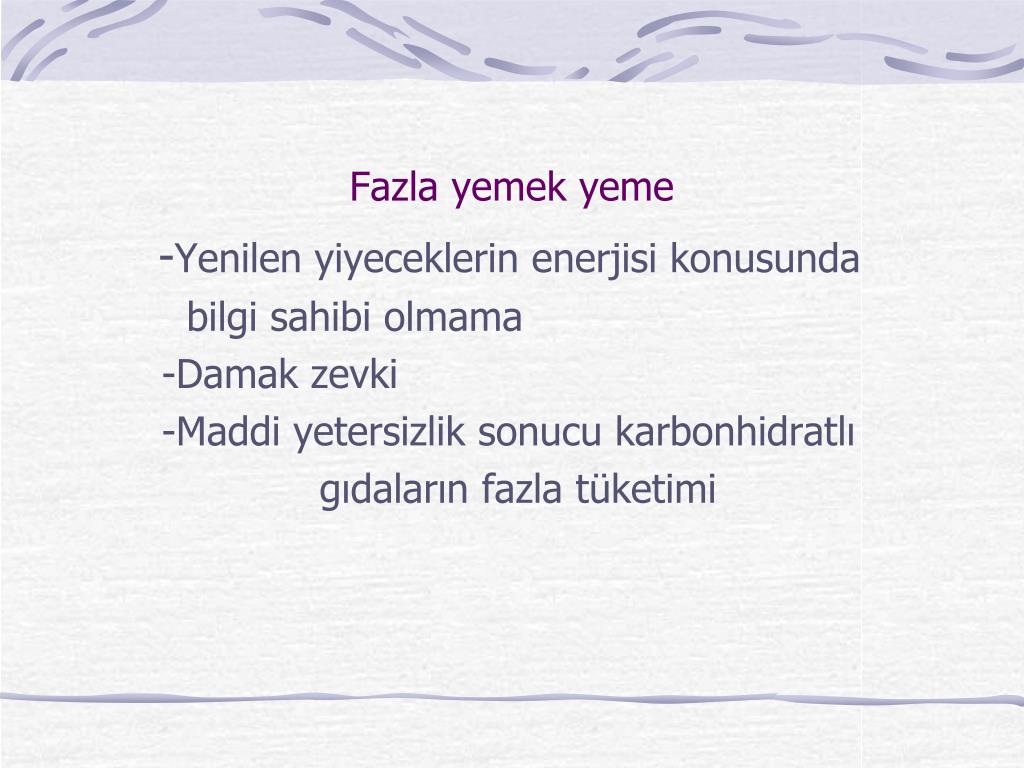 Fazla yemek yeme

-Yenilen yiyeceklerin enerjisi konusunda bilgi sahibi olmama

-Damak zevki

-Maddi yetersizlik sonucu karbonhidratlı gıdaların fazla tüketimi